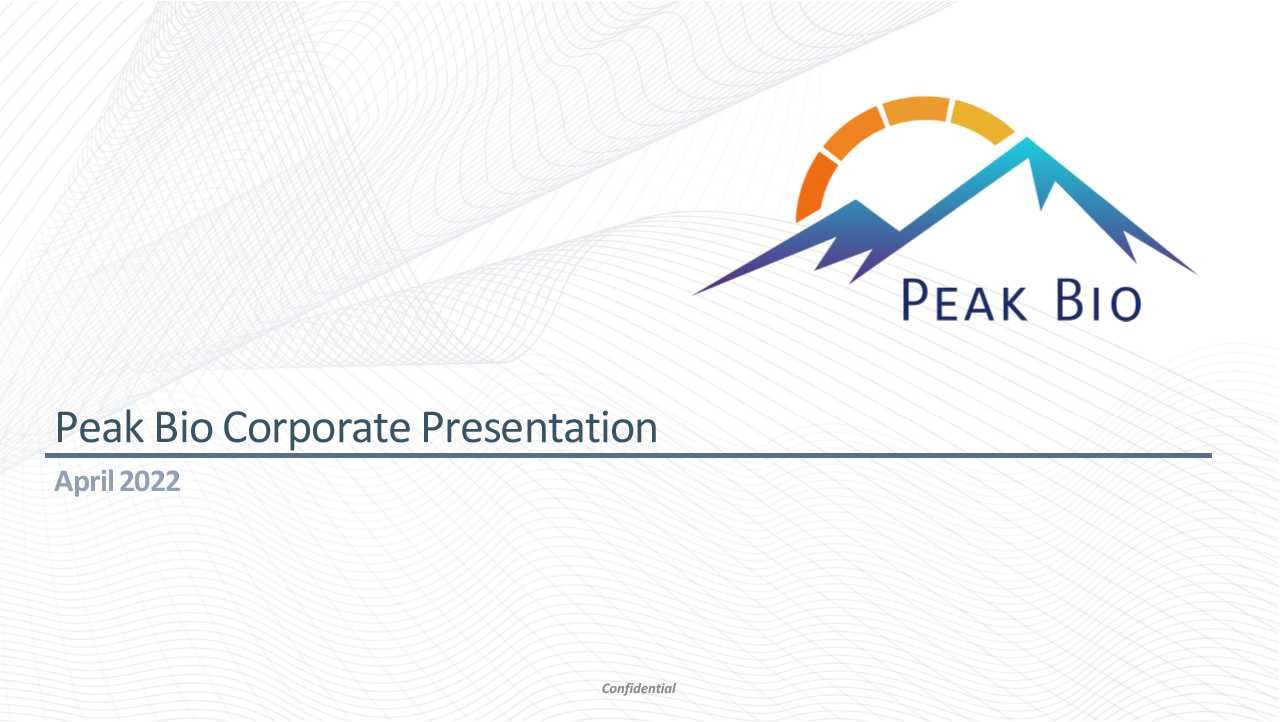 PEAK BIO

Peak Bio Corporate Presentation

April 2022

Confidential